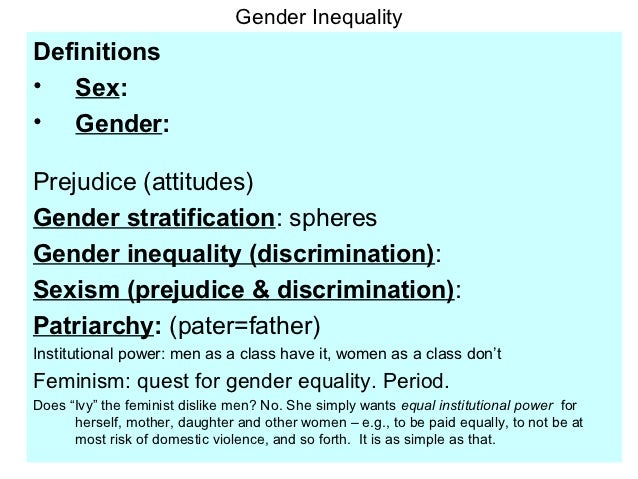 Gender Inequality

Definitions

• Sex:

• Gender:

Prejudice (attitudes)

Gender stratification: spheres

Gender inequality (discrimination):

Sexism (prejudice & discrimination):

Patriarchy: (pater=father)

Institutional power: men as a class have it, women as a class don't

Feminism: quest for gender equality. Period.

Does "Ivy" the feminist dislike men? No. She simply wants equal institutional power for herself, mother, daughter and other women – e.g., to be paid equally, to not be at most risk of domestic violence, and so forth. It is as simple as that.